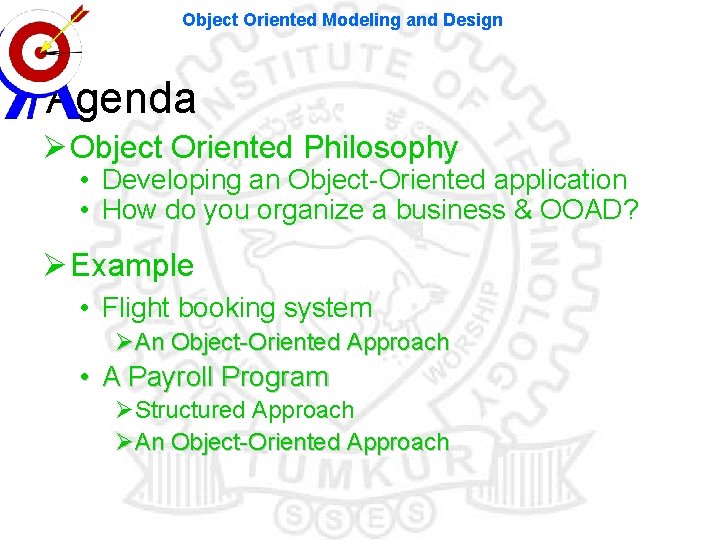 Object Oriented Modeling and Design

Agenda

➢ Object Oriented Philosophy
• Developing an Object-Oriented application
• How do you organize a business & OOAD?

➢ Example
• Flight booking system
➢ An Object-Oriented Approach
• A Payroll Program
➢ Structured Approach
➢ An Object-Oriented Approach

INSTITUTE OF TECHNOLOGY
WORSHIP
TUMKUR
SSES